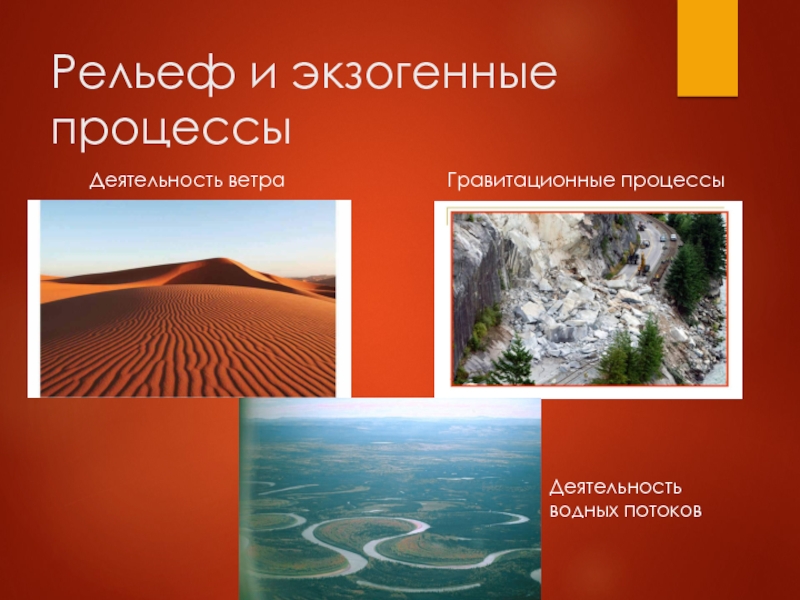 Рельеф и экзогенные процессы

Деятельность ветра

Гравитационные процессы

Деятельность водных потоков